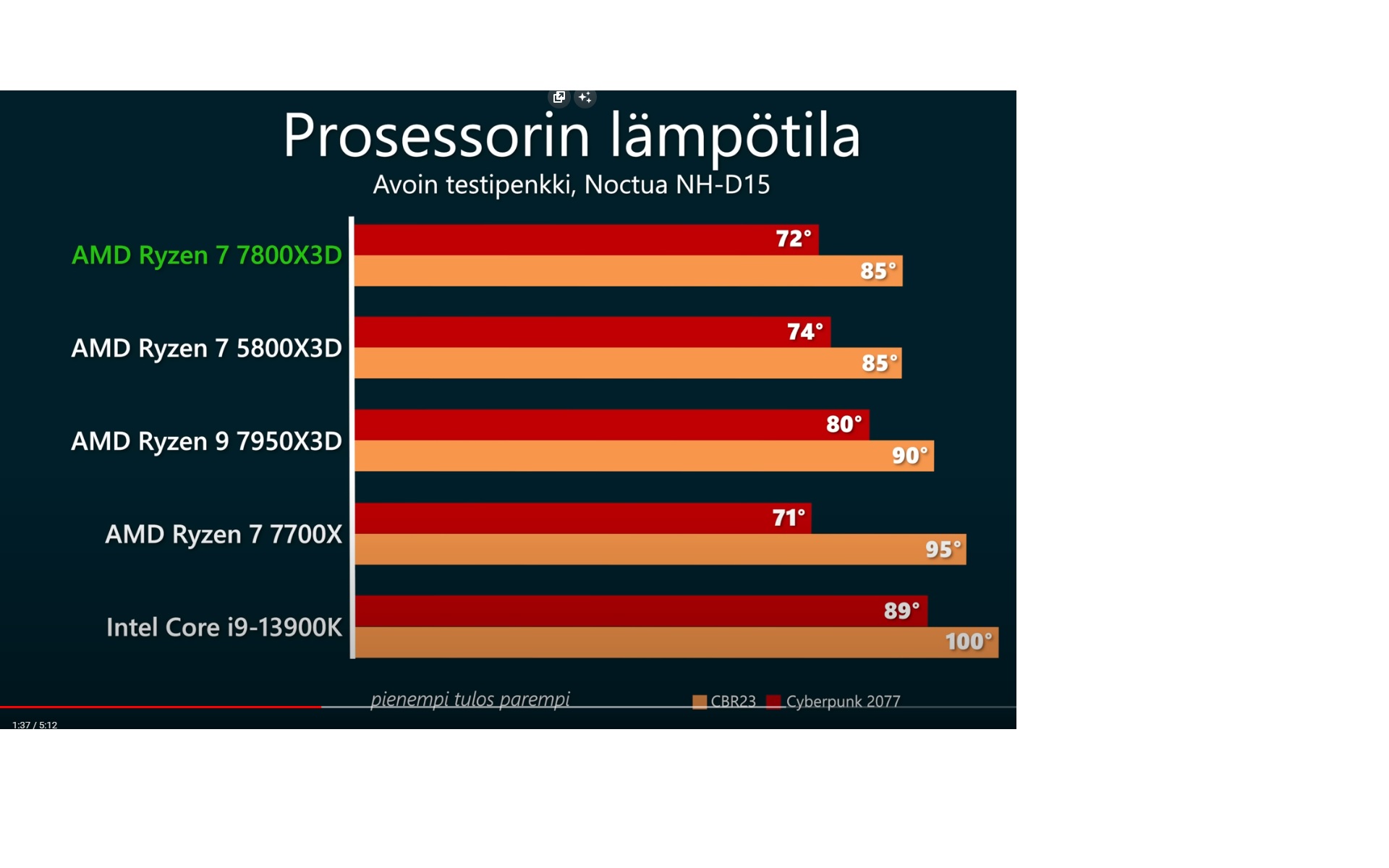 Prosessorin lämpötila
Avoin testipenkki, Noctua NH-D15

AMD Ryzen 7 7800X3D
72°
85°

AMD Ryzen 7 5800X3D
74°
85°

AMD Ryzen 9 7950X3D
80°
90°

AMD Ryzen 7 7700X
71°
95°

Intel Core i9-13900K
89°
100°

pienempi tulos parempi
CBR23 Cyberpunk 2077

1:37 / 5:12